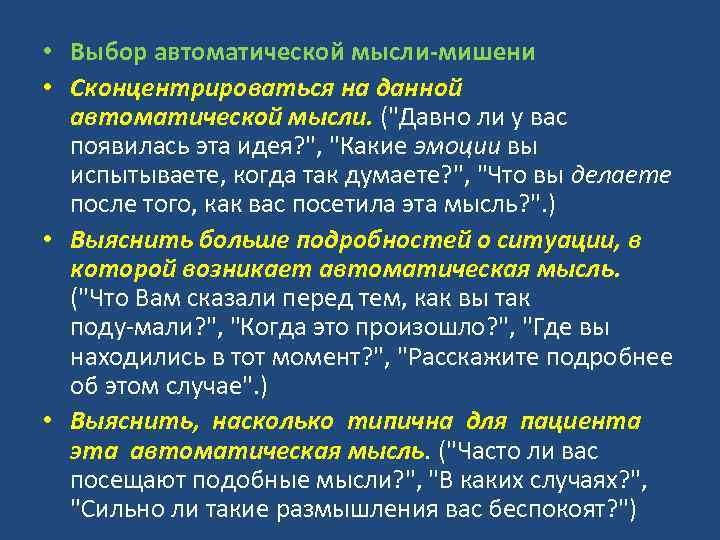 • Выбор автоматической мысли-мишени

• Сконцентрироваться на данной автоматической мысли. ("Давно ли у вас появилась эта идея?", "Какие эмоции вы испытываете, когда так думаете?", "Что вы делаете после того, как вас посетила эта мысль?".)

• Выяснить больше подробностей о ситуации, в которой возникает автоматическая мысль. ("Что Вам сказали перед тем, как вы так поду-мали?", "Когда это произошло?", "Где вы находились в тот момент?", "Расскажите подробнее об этом случае".)

• Выяснить, насколько типична для пациента эта автоматическая мысль. ("Часто ли вас посещают подобные мысли?", "В каких случаях?", "Сильно ли такие размышления вас беспокоят?")